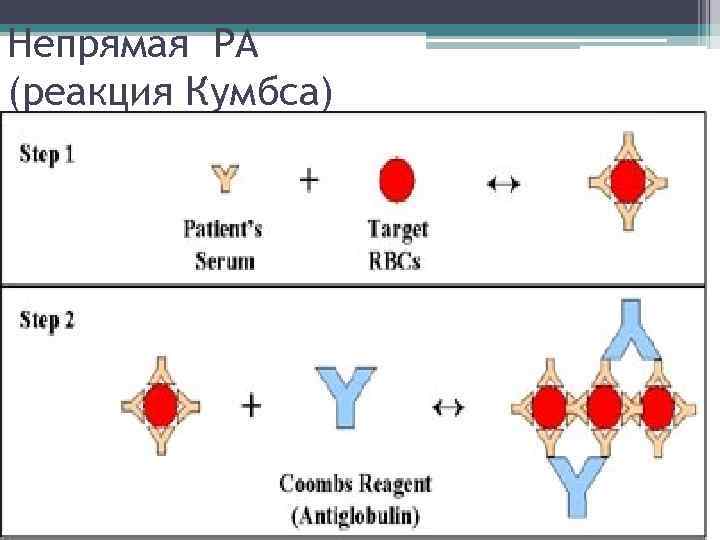 Непрямая РА (реакция Кумбса)

Step 1

+ ↔

Patient's Serum

Target RBCs

Step 2

+ ↔

Coombs Reagent (Antiglobulin)